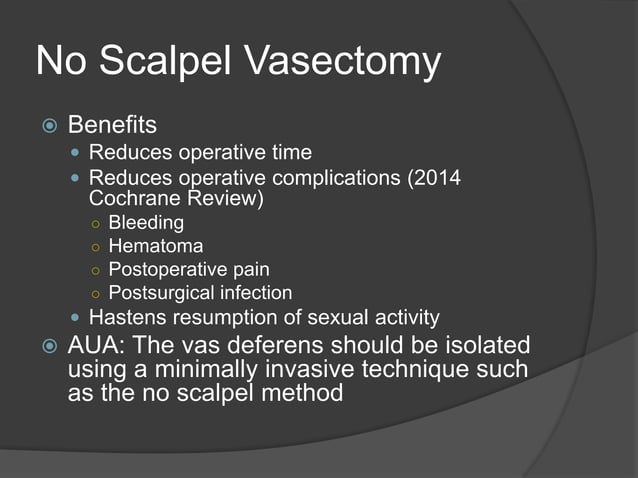 No Scalpel Vasectomy

Benefits

Reduces operative time

Reduces operative complications (2014 Cochrane Review)

Bleeding

Hematoma

Postoperative pain

Postsurgical infection

Hastens resumption of sexual activity

AUA: The vas deferens should be isolated using a minimally invasive technique such as the no scalpel method